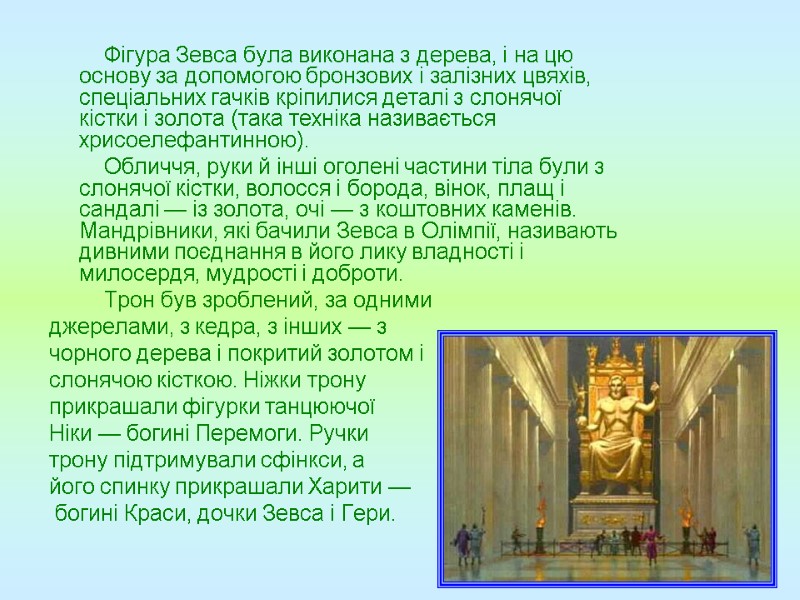 Фігура Зевса була виконана з дерева, і на цю основу за допомогою бронзових і залізних цвяхів, спеціальних гачків кріпилися деталі з слонячої кістки і золота (така техніка називається хрисоелефантинною).

Обличчя, руки й інші оголені частини тіла були з слонячої кістки, волосся і борода, вінок, плащ і сандалі — із золота, очі — з коштовних каменів. Мандрівники, які бачили Зевса в Олімпії, називають дивними поєднання в його лику владності і милосердя, мудрості і доброти.

Трон був зроблений, за одними джерелами, з кедра, з інших — з чорного дерева і покритий золотом і слонячою кісткою. Ніжки трону прикрашали фігурки танцюючої Ніки — богині Перемоги. Ручки трону підтримували сфінкси, а його спинку прикрашали Харити — богині Краси, дочки Зевса і Гери.